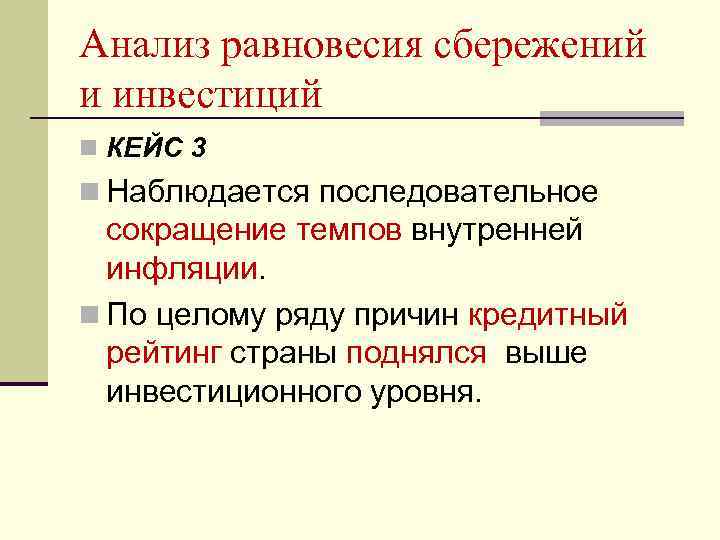 Анализ равновесия сбережений и инвестиций

КЕЙС 3

Наблюдается последовательное сокращение темпов внутренней инфляции.

По целому ряду причин кредитный рейтинг страны поднялся выше инвестиционного уровня.